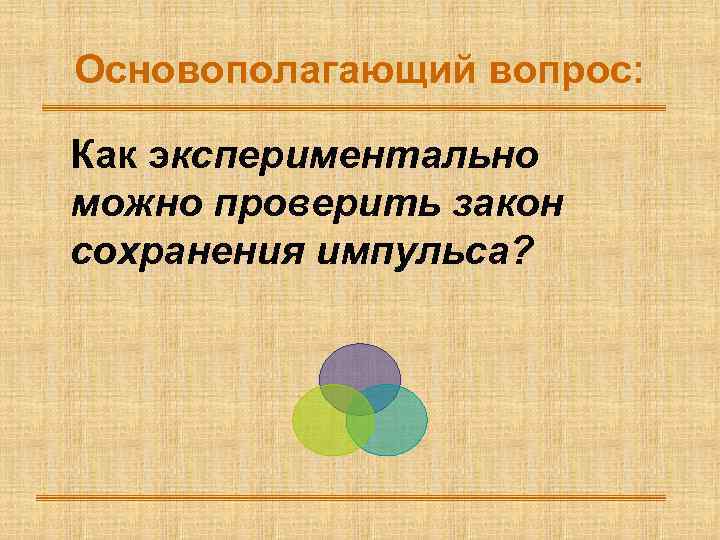 Основополагающий вопрос:

Как экспериментально можно проверить закон сохранения импульса?